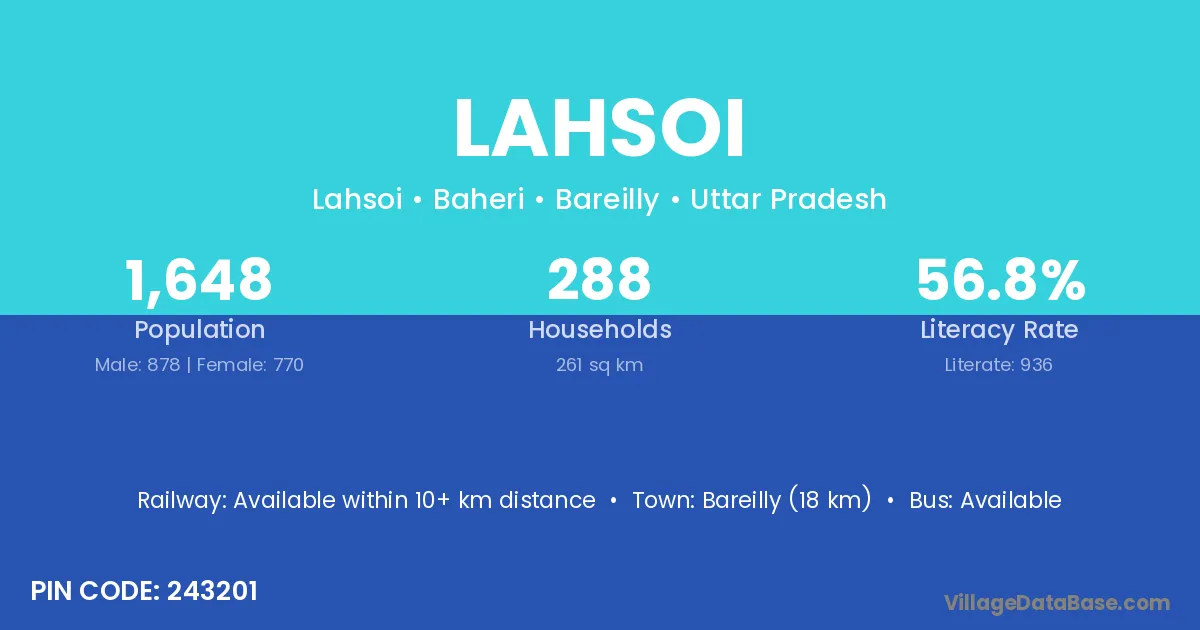 LAHSOI

Lahsoi • Baheri • Bareilly • Uttar Pradesh

1,648
Population
Male: 878 | Female: 770

288
Households
261 sq km

56.8%
Literacy Rate
Literate: 936

Railway: Available within 10+ km distance • Town: Bareilly (18 km) • Bus: Available

PIN CODE: 243201

VillageDataBase.com